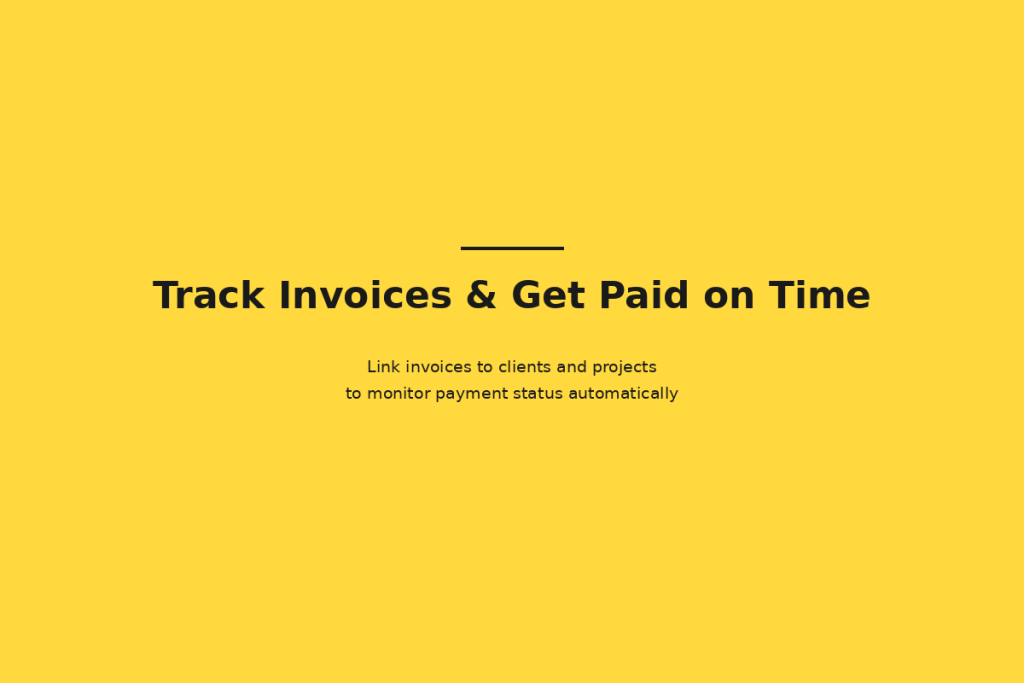 Track Invoices & Get Paid on Time

Link invoices to clients and projects
to monitor payment status automatically